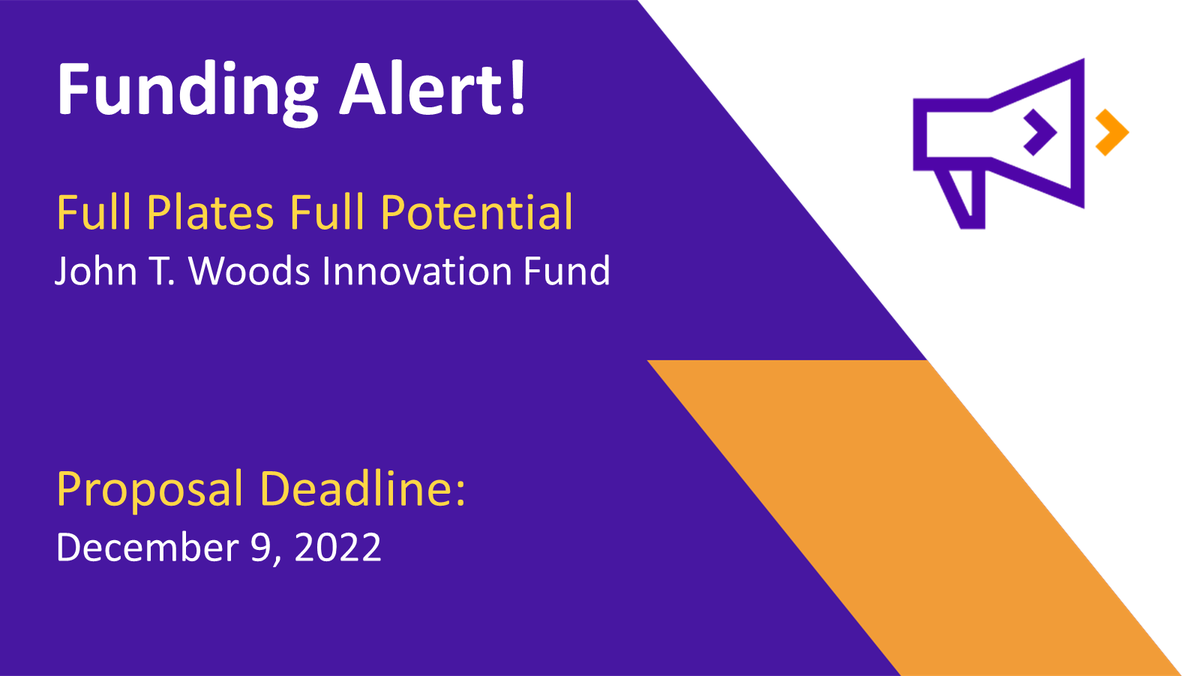 Funding Alert!

Full Plates Full Potential
John T. Woods Innovation Fund

Proposal Deadline:
December 9, 2022